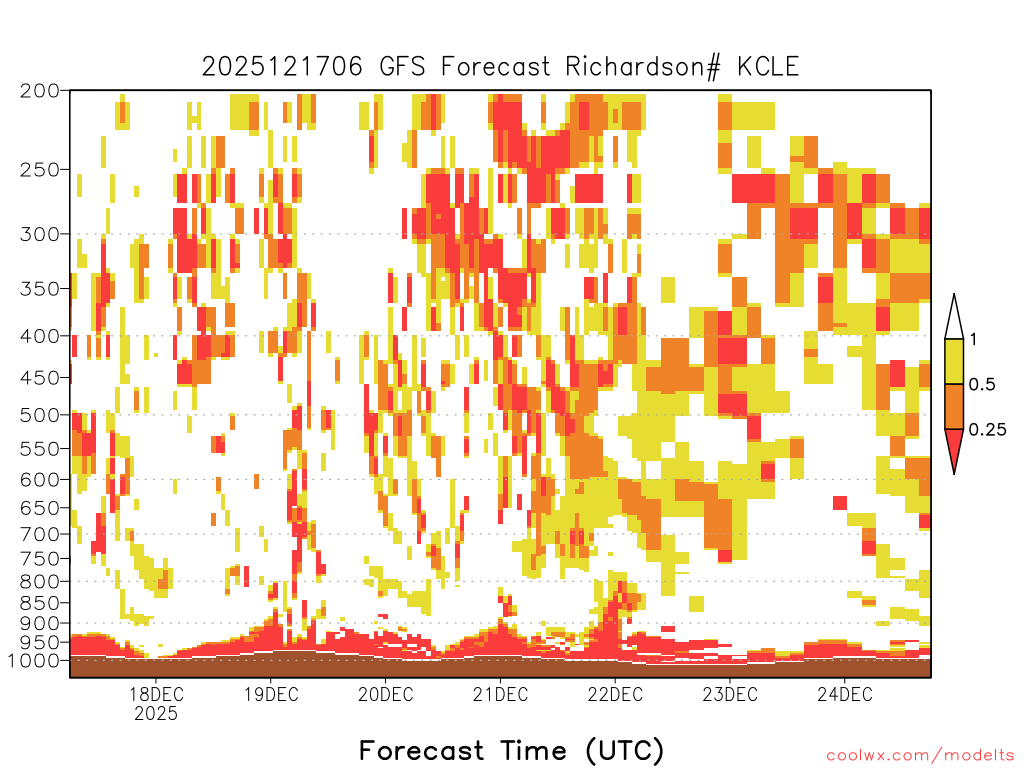 2025121706 GFS Forecast Richardson# KCLE

200
250
300
350
400
450
500
550
600
650
700
750
800
850
900
950
1000

1
0.5
0.25

18DEC
2025
19DEC
20DEC
21DEC
22DEC
23DEC
24DEC

Forecast Time (UTC)

coolwx.com/modelts